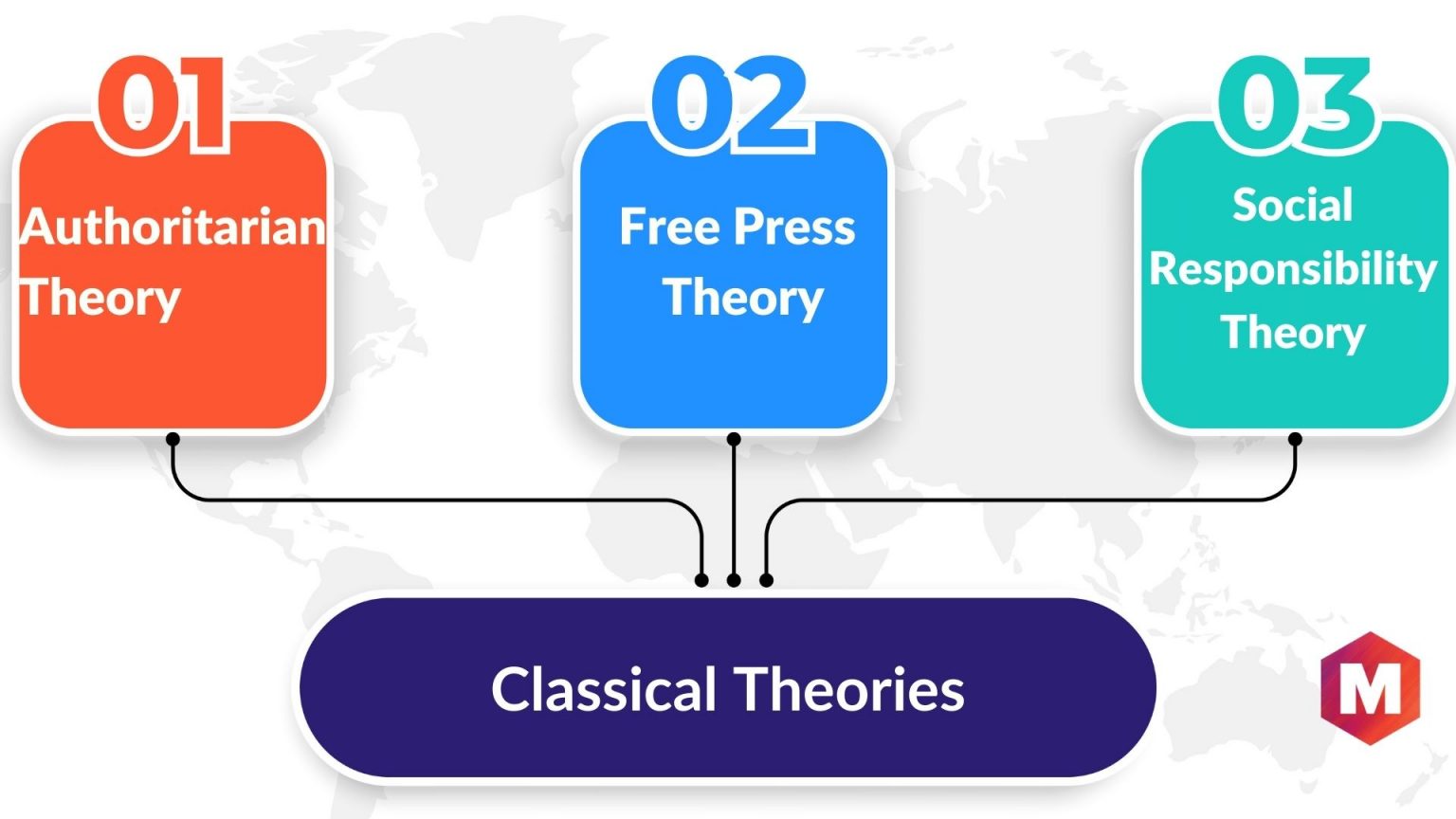 01
Authoritarian Theory

02
Free Press Theory

03
Social Responsibility Theory

Classical Theories

M